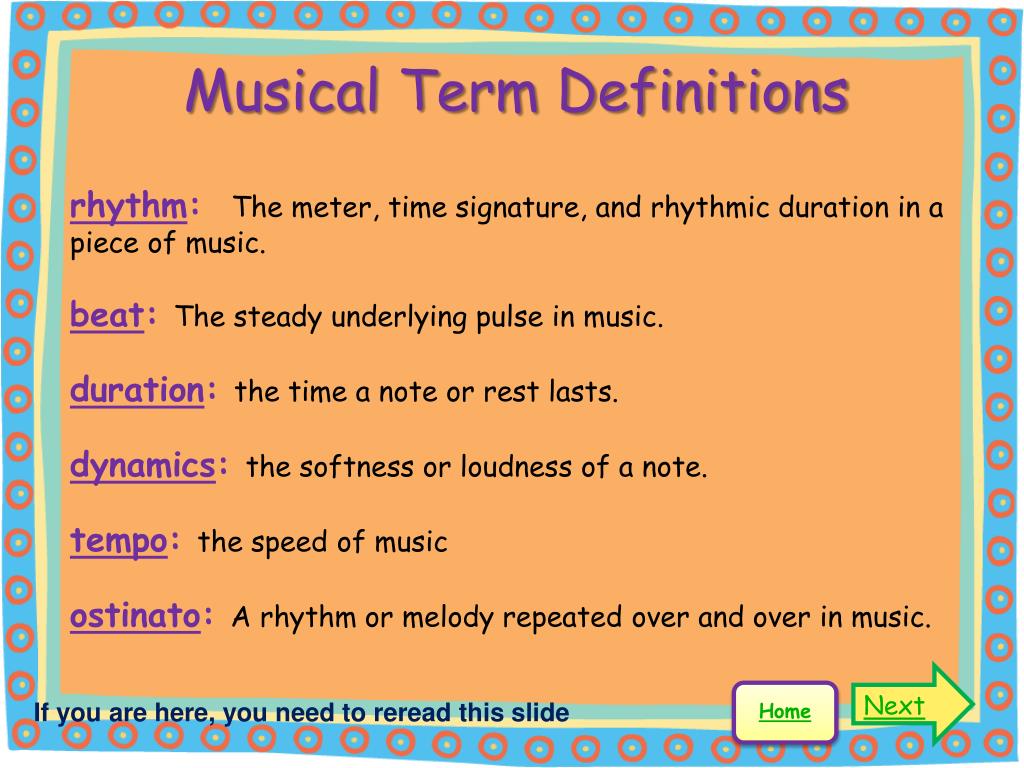 Musical Term Definitions

rhythm: The meter, time signature, and rhythmic duration in a piece of music.

beat: The steady underlying pulse in music.

duration: the time a note or rest lasts.

dynamics: the softness or loudness of a note.

tempo: the speed of music

ostinato: A rhythm or melody repeated over and over in music.

If you are here, you need to reread this slide

Home

Next